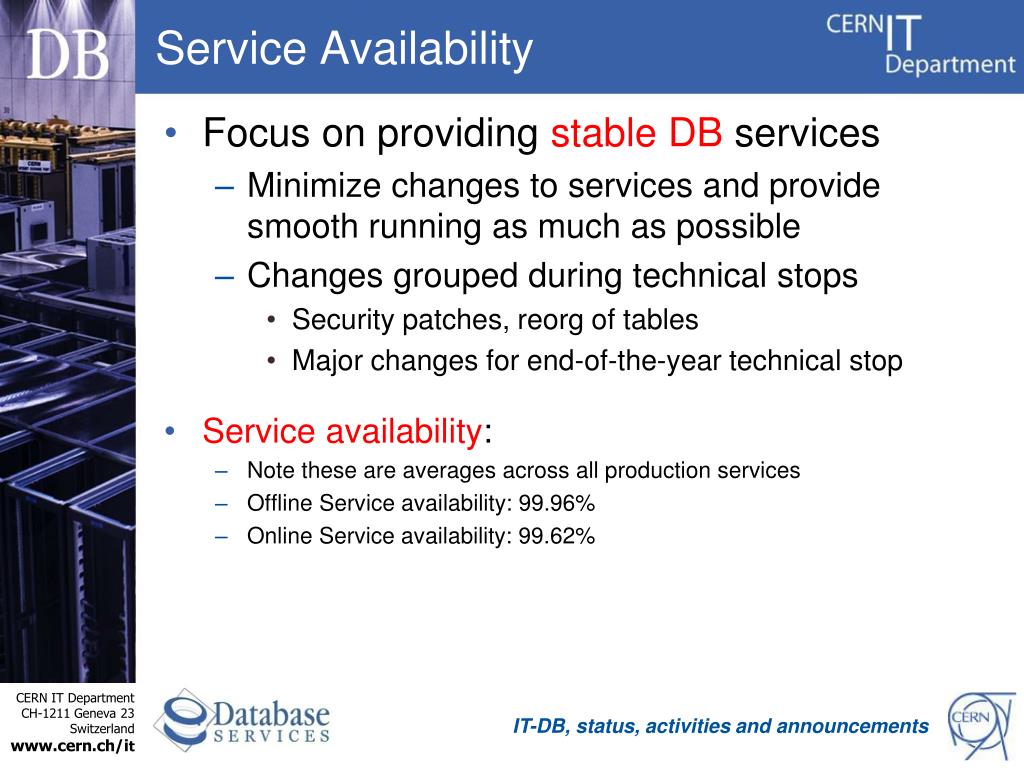 DB

Service Availability

CERN IT Department

• Focus on providing stable DB services
– Minimize changes to services and provide smooth running as much as possible
– Changes grouped during technical stops
• Security patches, reorg of tables
• Major changes for end-of-the-year technical stop

• Service availability:
– Note these are averages across all production services
– Offline Service availability: 99.96%
– Online Service availability: 99.62%

CERN IT Department
CH-1211 Geneva 23
Switzerland
www.cern.ch/it

Database SERVICES

IT-DB, status, activities and announcements

CERN